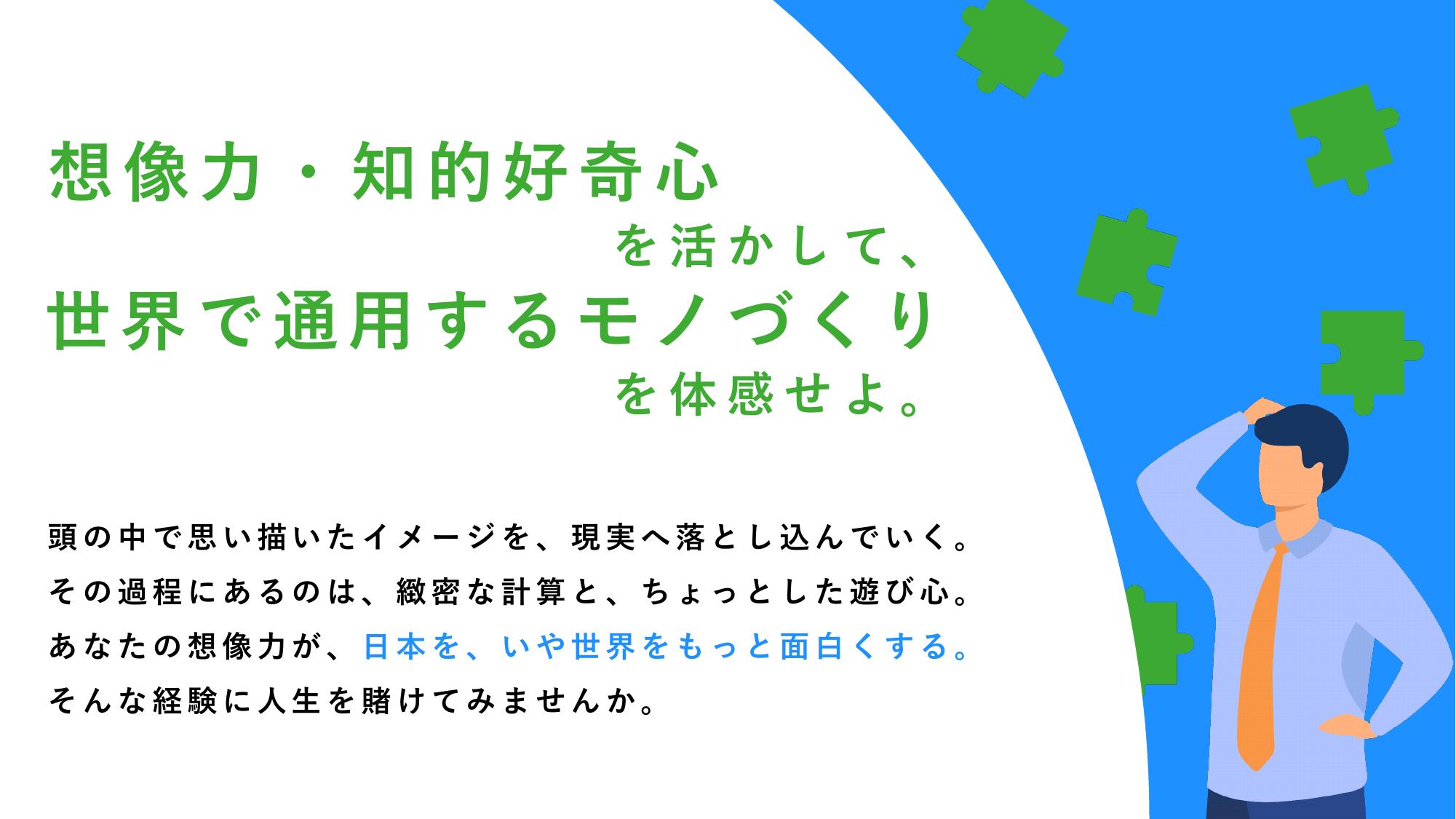 想像力・知的好奇心
を活かして、
世界で通用するモノづくり
を体感せよ。

頭の中で思い描いたイメージを、現実へ落とし込んでいく。
その過程にあるのは、緻密な計算と、ちょっとした遊び心。
あなたの想像力が、日本を、いや世界をもっと面白くする。
そんな経験に人生を賭けてみませんか。